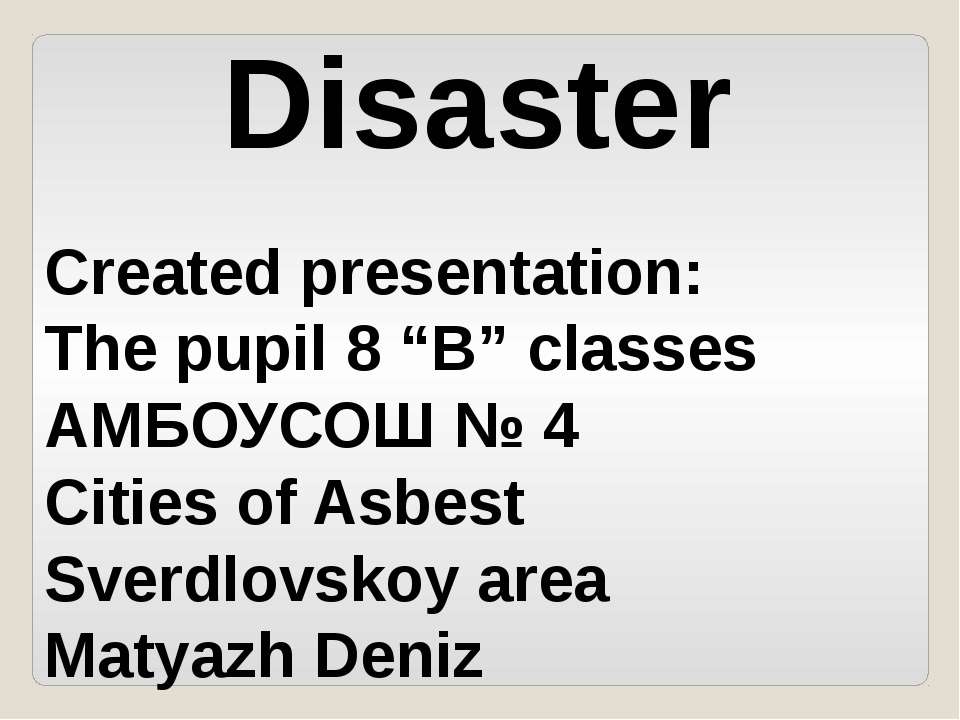 Disaster

Created presentation:
The pupil 8 “B” classes
АМБОУСОШ № 4
Cities of Asbest
Sverdlovskoy area
Matyazh Deniz